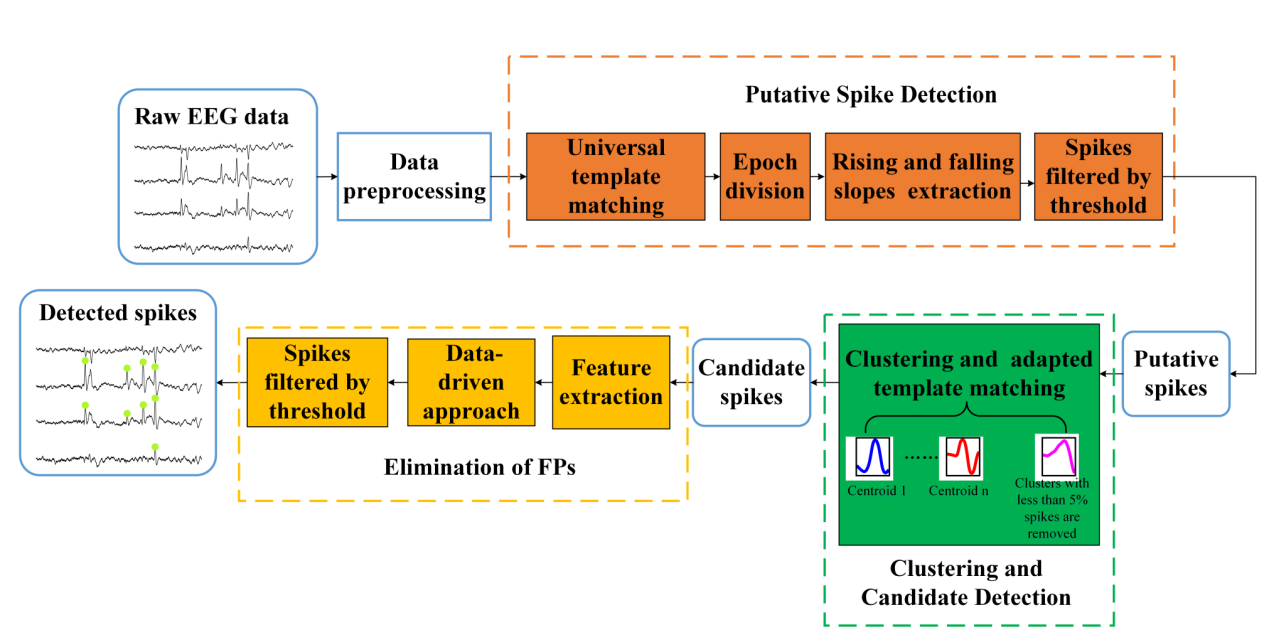 Raw EEG data

Data preprocessing

Putative Spike Detection

Universal template matching

Epoch division

Rising and falling slopes extraction

Spikes filtered by threshold

Putative spikes

Clustering and adapted template matching

Centroid 1

......

Centroid n

Clusters with less than 5% spikes are removed

Clustering and Candidate Detection

Candidate spikes

Feature extraction

Data-driven approach

Spikes filtered by threshold

Elimination of FPs

Detected spikes